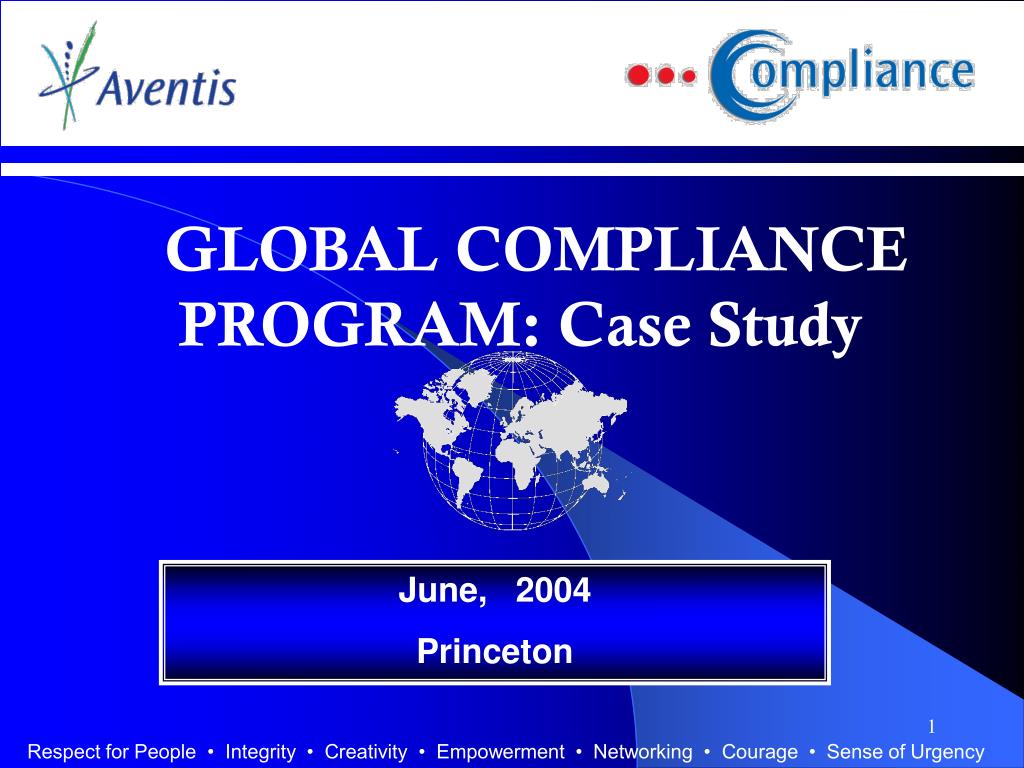 Aventis

Compliance

GLOBAL COMPLIANCE PROGRAM: Case Study

June, 2004

Princeton

1

Respect for People • Integrity • Creativity • Empowerment • Networking • Courage • Sense of Urgency